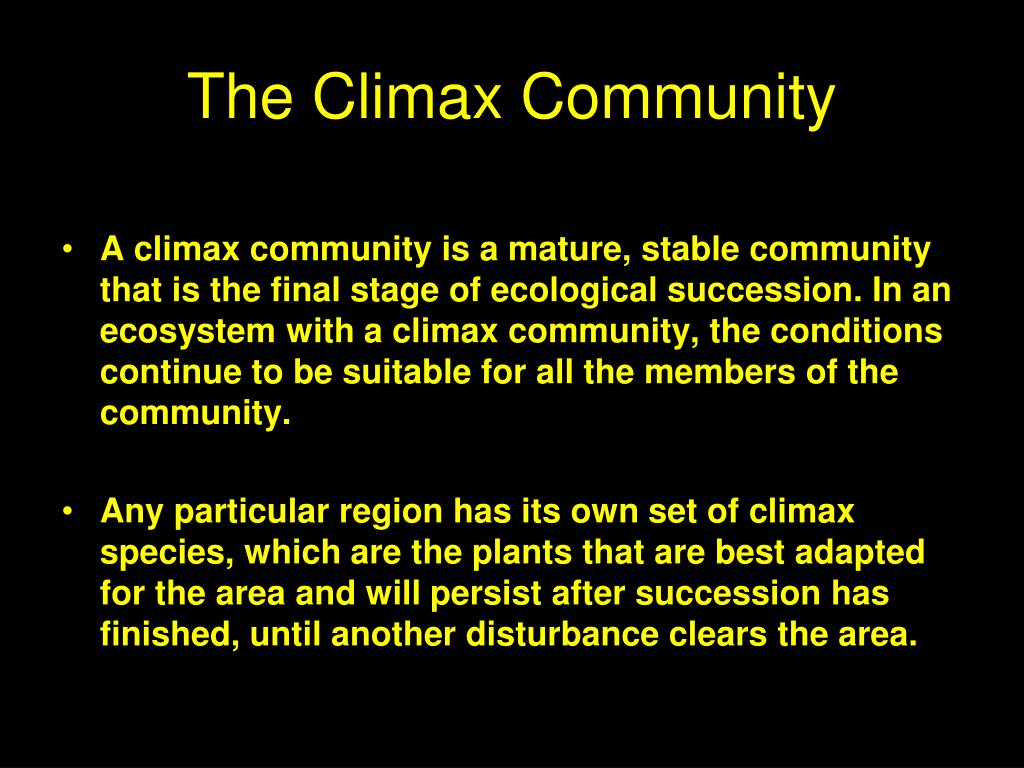 The Climax Community

• A climax community is a mature, stable community that is the final stage of ecological succession. In an ecosystem with a climax community, the conditions continue to be suitable for all the members of the community.

• Any particular region has its own set of climax species, which are the plants that are best adapted for the area and will persist after succession has finished, until another disturbance clears the area.